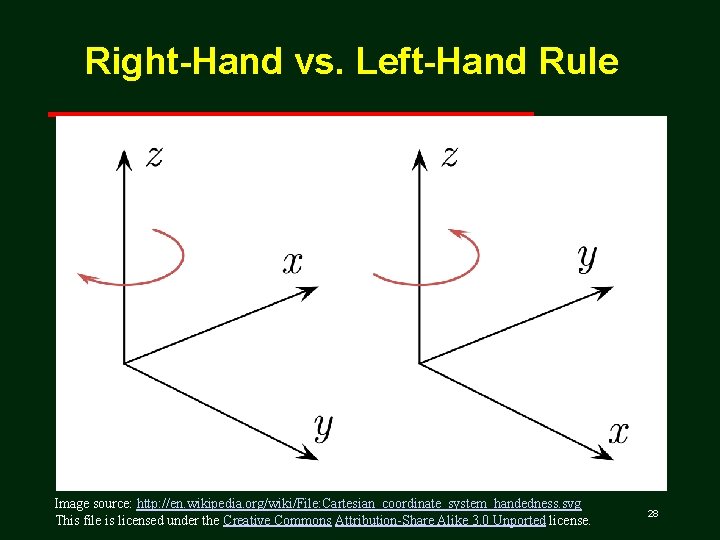 Right-Hand vs. Left-Hand Rule

$z$

$x$

$y$

$z$

$y$

$x$

Image source: http://en.wikipedia.org/wiki/File:Cartesian_coordinate_system_handedness.svg
This file is licensed under the Creative Commons Attribution-Share Alike 3.0 Unported license.

28